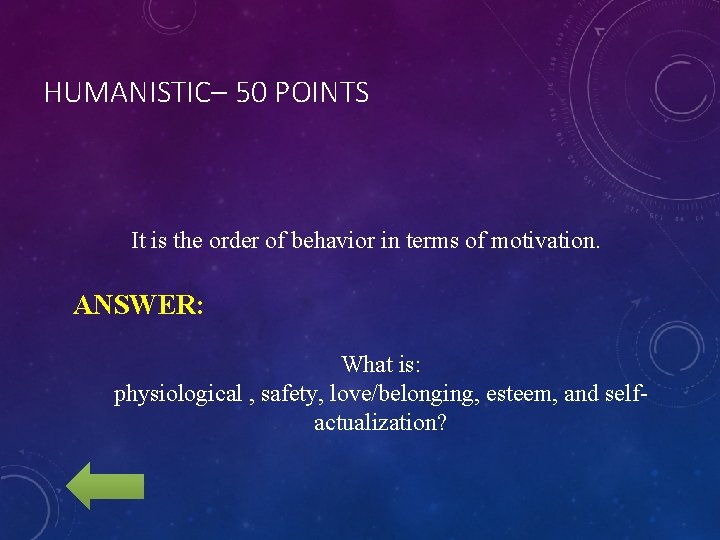 HUMANISTIC– 50 POINTS

It is the order of behavior in terms of motivation.

ANSWER:

What is:
physiological , safety, love/belonging, esteem, and self-actualization?